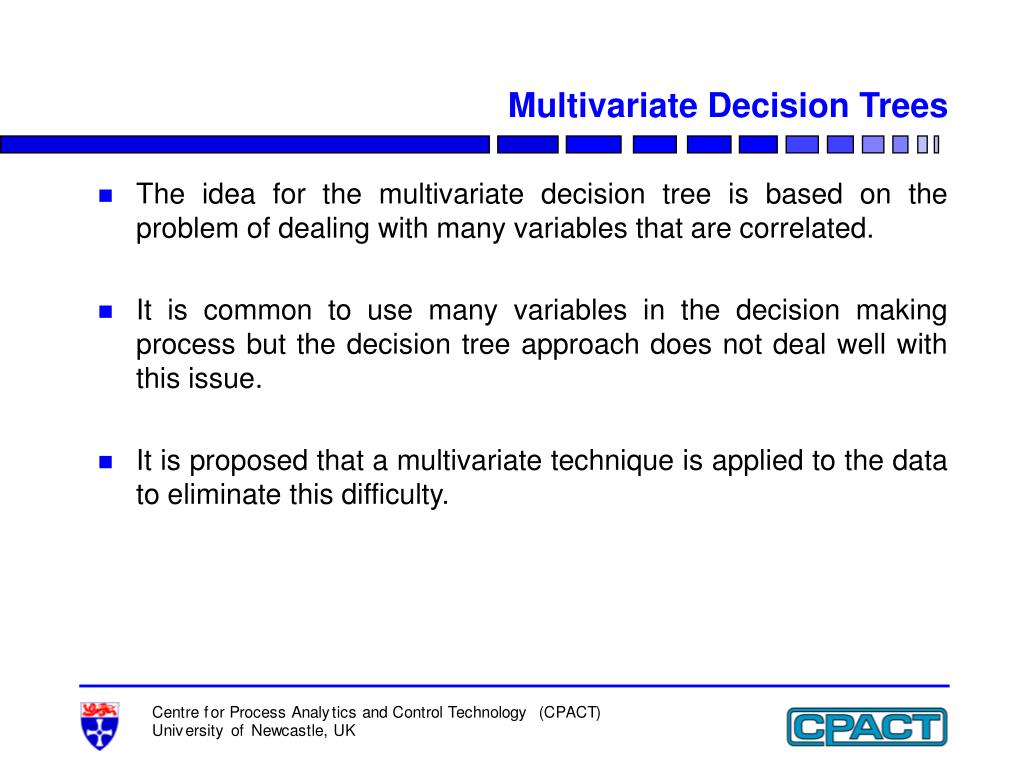 Multivariate Decision Trees

The idea for the multivariate decision tree is based on the problem of dealing with many variables that are correlated.

It is common to use many variables in the decision making process but the decision tree approach does not deal well with this issue.

It is proposed that a multivariate technique is applied to the data to eliminate this difficulty.

Centre for Process Analytics and Control Technology (CPACT)
University of Newcastle, UK

CPACT